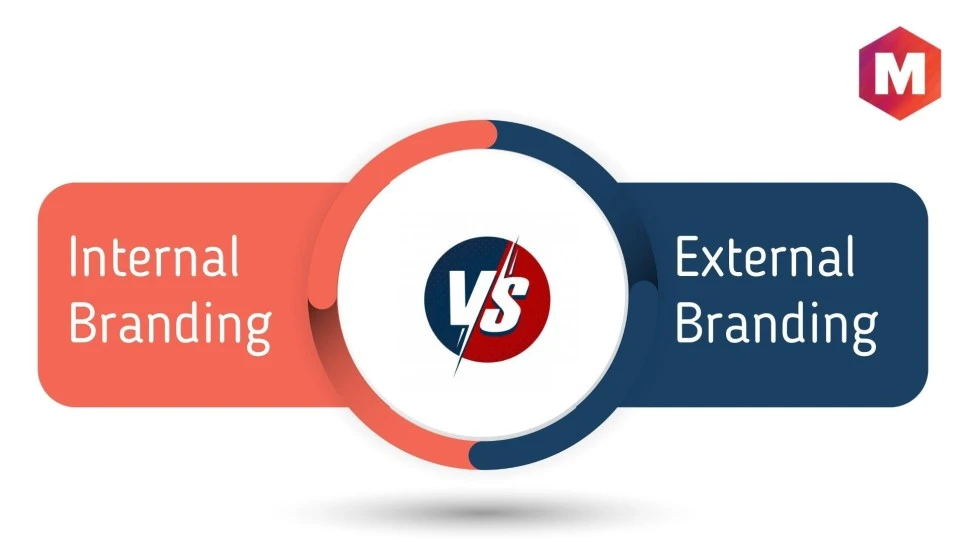 M

Internal Branding

VS

External Branding